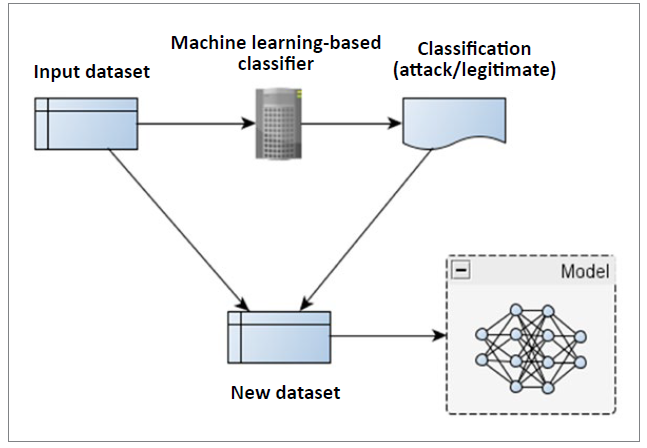 Input dataset

Machine learning-based classifier

Classification (attack/legitimate)

Model

New dataset